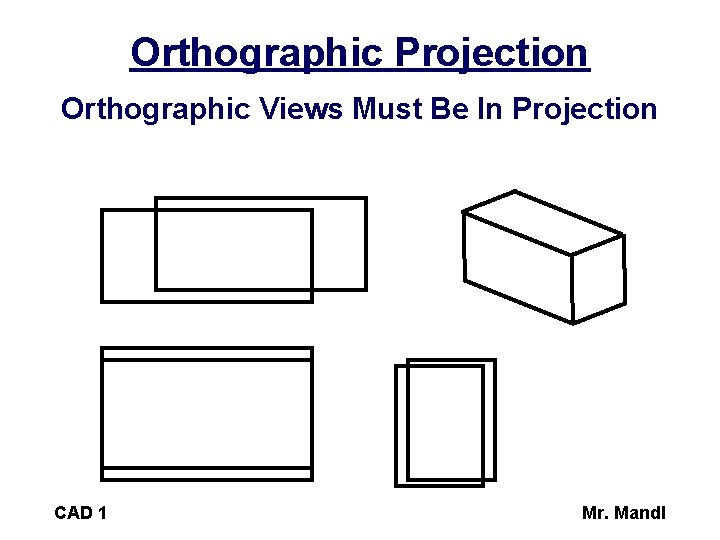 Orthographic Projection

Orthographic Views Must Be In Projection

CAD 1

Mr. Mandl